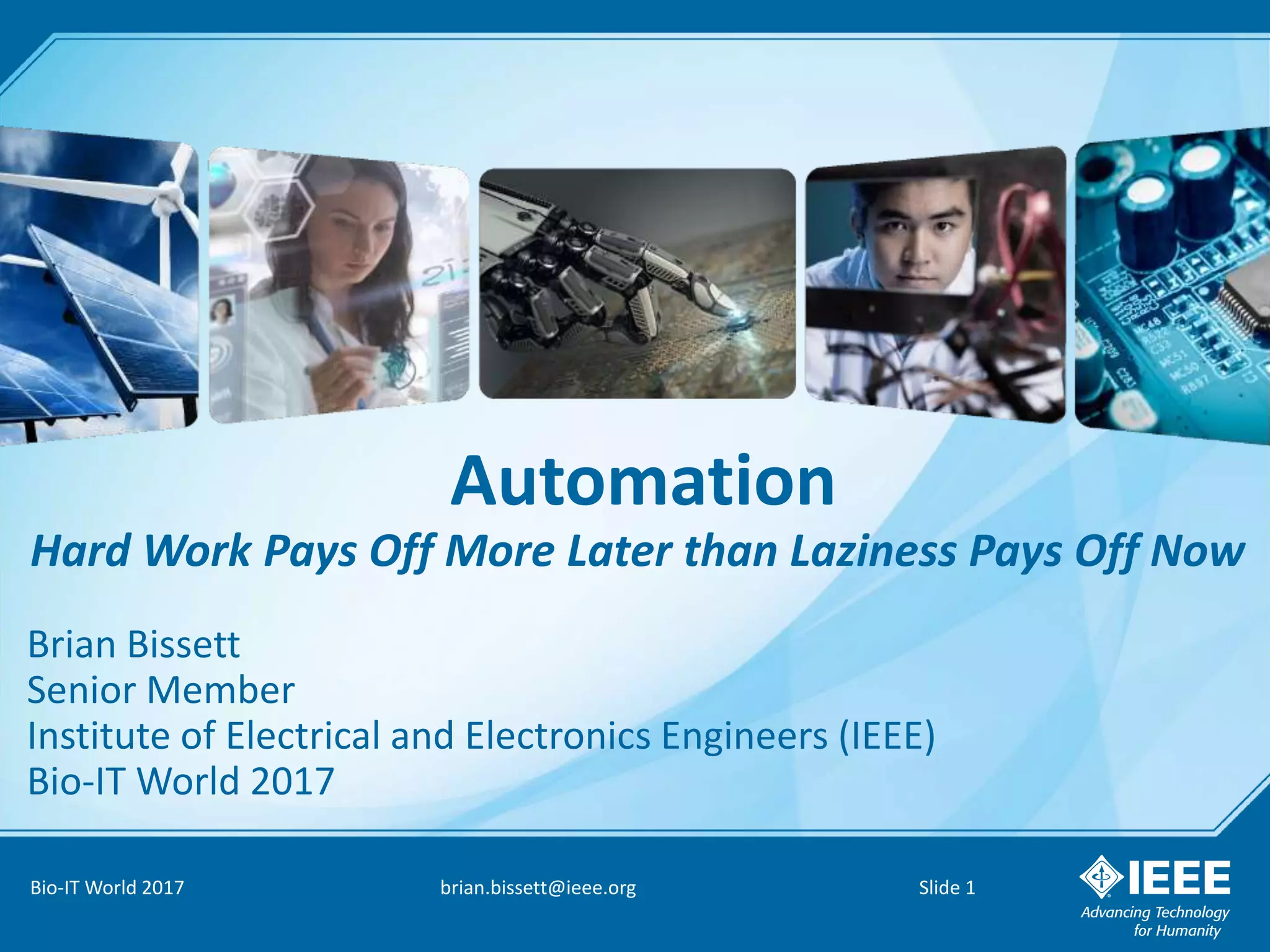 Automation

Hard Work Pays Off More Later than Laziness Pays Off Now

Brian Bissett
Senior Member
Institute of Electrical and Electronics Engineers (IEEE)
Bio-IT World 2017

Bio-IT World 2017 brian.bissett@ieee.org Slide 1

IEEE
Advancing Technology for Humanity